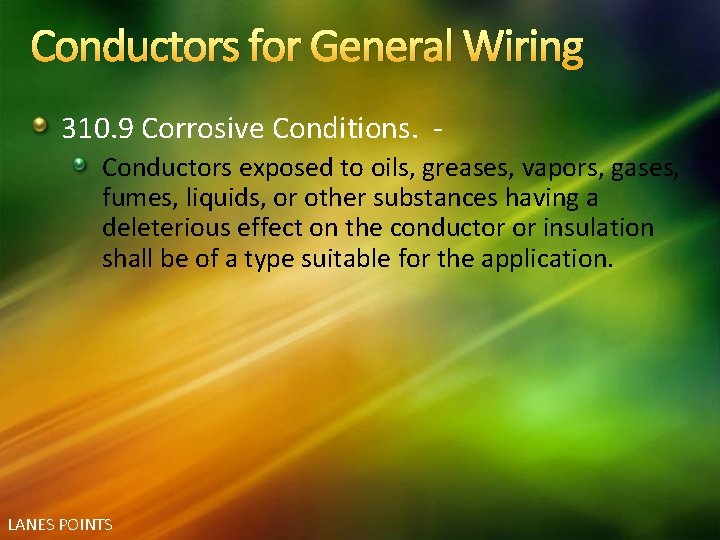 Conductors for General Wiring

310.9 Corrosive Conditions. -

Conductors exposed to oils, greases, vapors, gases, fumes, liquids, or other substances having a deleterious effect on the conductor or insulation shall be of a type suitable for the application.

LANES POINTS